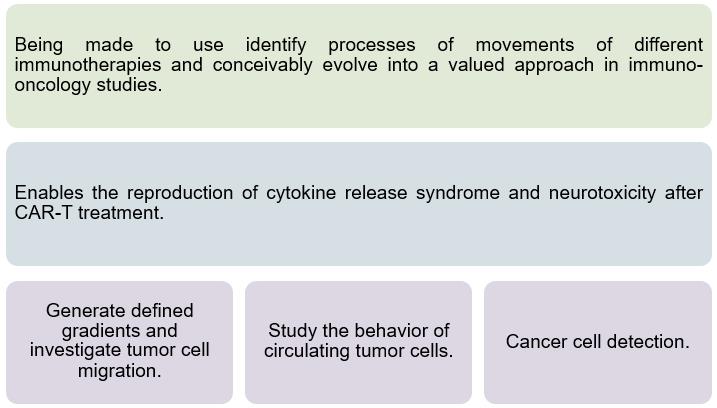 Being made to use identify processes of movements of different immunotherapies and conceivably evolve into a valued approach in immuno-oncology studies.

Enables the reproduction of cytokine release syndrome and neurotoxicity after CAR-T treatment.

Generate defined gradients and investigate tumor cell migration.

Study the behavior of circulating tumor cells.

Cancer cell detection.